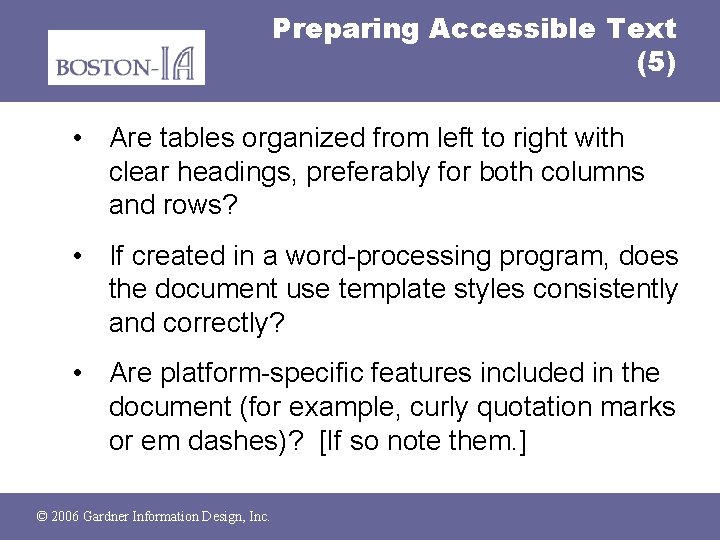 BOSTON-IA

Preparing Accessible Text (5)

• Are tables organized from left to right with clear headings, preferably for both columns and rows?

• If created in a word-processing program, does the document use template styles consistently and correctly?

• Are platform-specific features included in the document (for example, curly quotation marks or em dashes)? [If so note them.]

© 2006 Gardner Information Design, Inc.